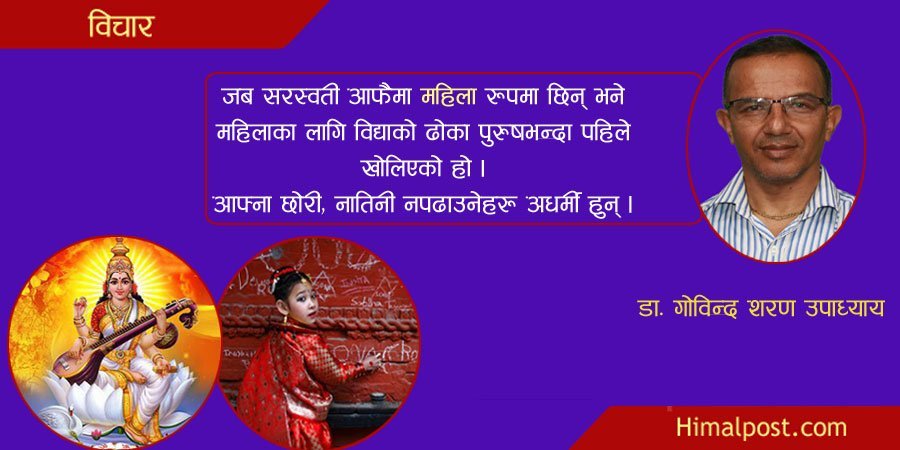 विचार

जब सरस्वती आफैमा महिला रूपमा छिन् भने महिलाका लागि विद्याको ढोका पुरुषभन्दा पहिले खोलिएको हो ।
आफ्ना छोरी, नातिनी नपढाउनेहरू अधर्मी हुन् ।

डा. गोविन्द शरण उपाध्याय

Himalpost.com